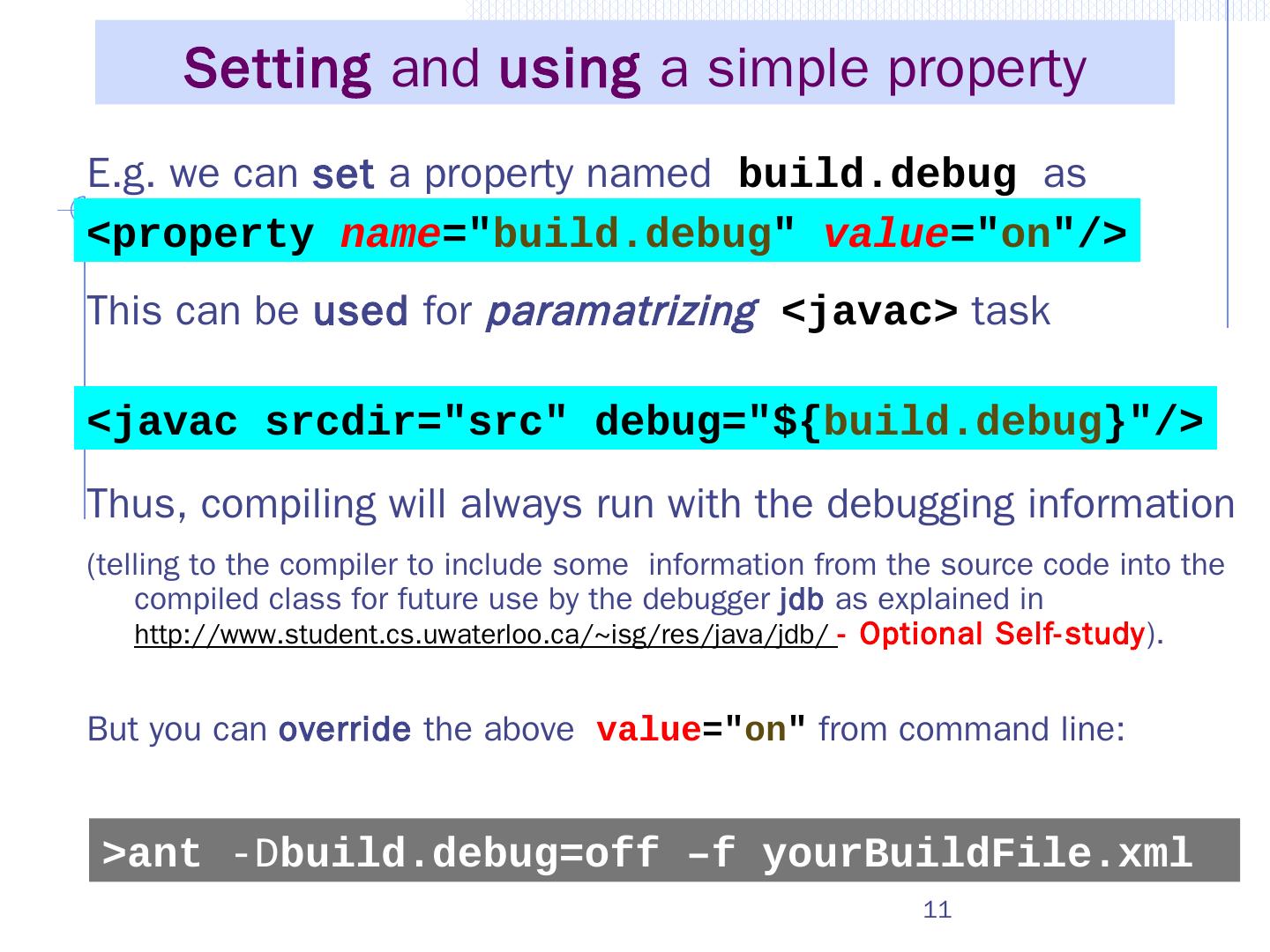 Setting and using a simple property

E.g. we can set a property named build.debug as

<property name="build.debug" value="on"/>

This can be used for paramatrizing <javac> task

<javac srcdir="src" debug="${build.debug}"/>

Thus, compiling will always run with the debugging information

(telling to the compiler to include some information from the source code into the compiled class for future use by the debugger jdb as explained in http://www.student.cs.uwaterloo.ca/~isg/res/java/jdb/ - Optional Self-study).

But you can override the above value="on" from command line:

>ant -Dbuild.debug=off –f yourBuildFile.xml

11